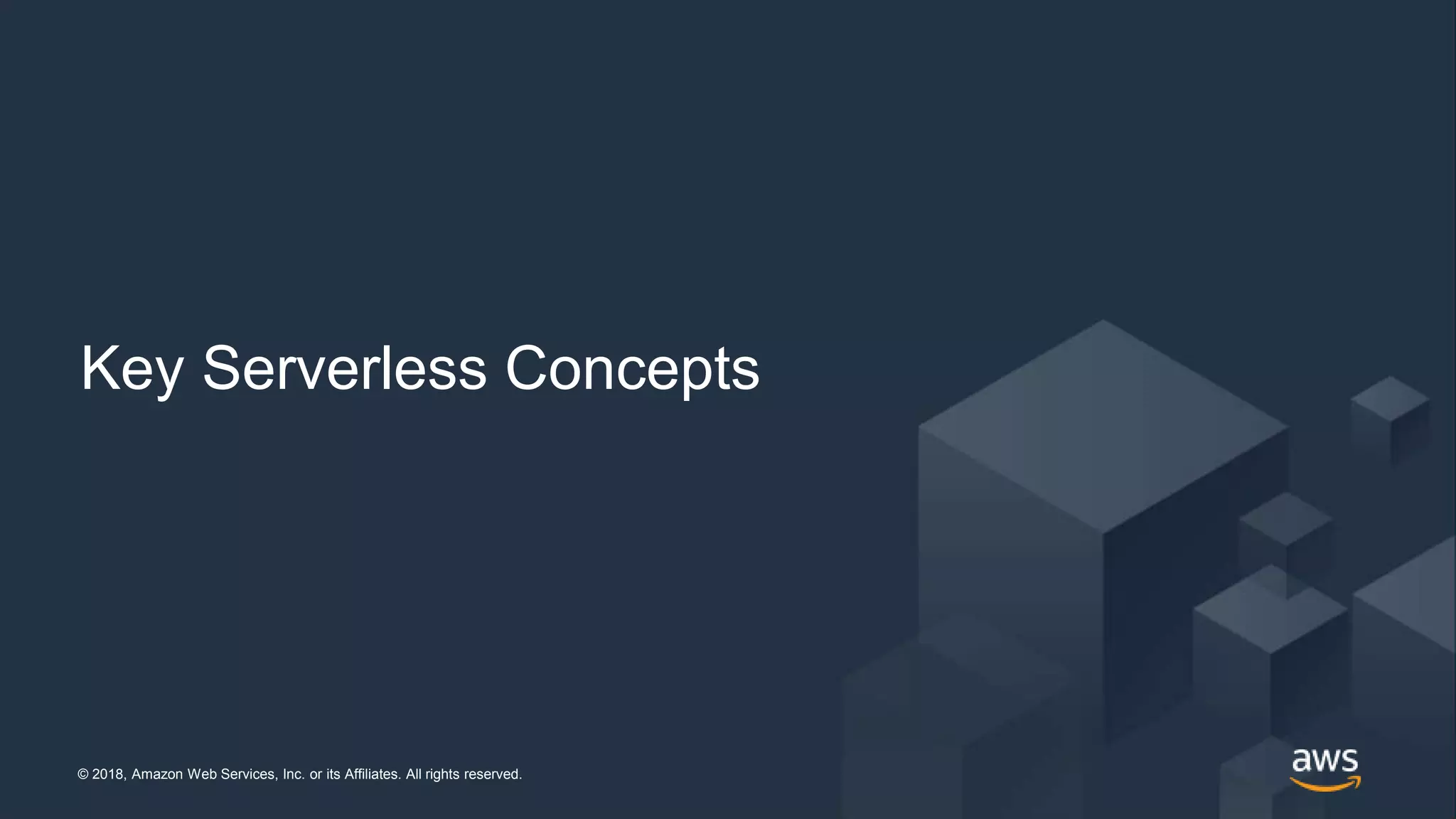 Key Serverless Concepts

© 2018, Amazon Web Services, Inc. or its Affiliates. All rights reserved.

aws